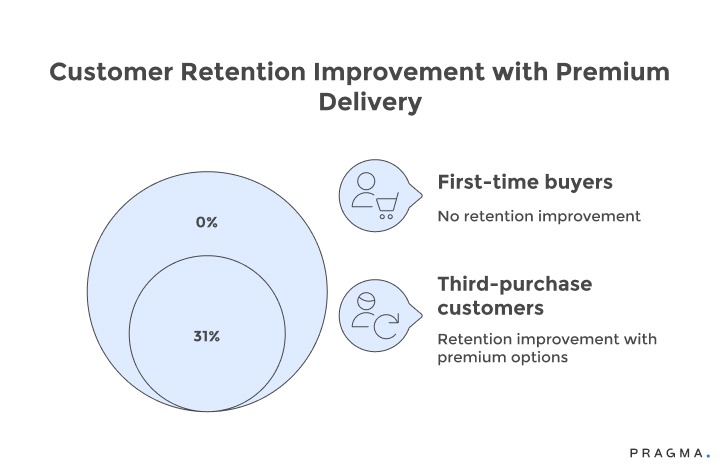 Customer Retention Improvement with Premium Delivery

0%

31%

First-time buyers

No retention improvement

Third-purchase customers

Retention improvement with premium options

PRAGMA.